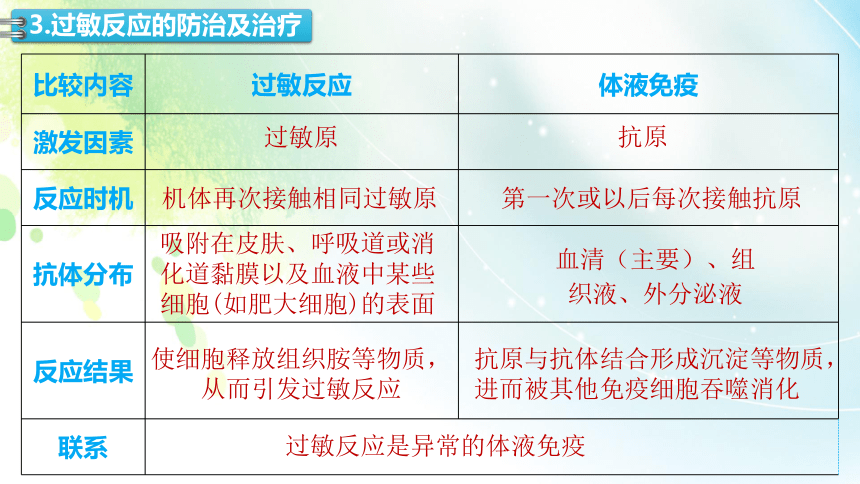 3.过敏反应的防治及治疗

| 比较内容 | 过敏反应 | 体液免疫 |
|---|---|---|
| 激发因素 | 过敏原 | 抗原 |
| 反应时机 | 机体再次接触相同过敏原 | 第一次或以后每次接触抗原 |
| 抗体分布 | 吸附在皮肤、呼吸道或消化道黏膜以及血液中某些细胞(如肥大细胞)的表面 | 血清（主要）、组织液、外分泌液 |
| 反应结果 | 使细胞释放组织胺等物质，从而引发过敏反应 | 抗原与抗体结合形成沉淀等物质，进而被其他免疫细胞吞噬消化 |
| 联系 | 过敏反应是异常的体液免疫 | |